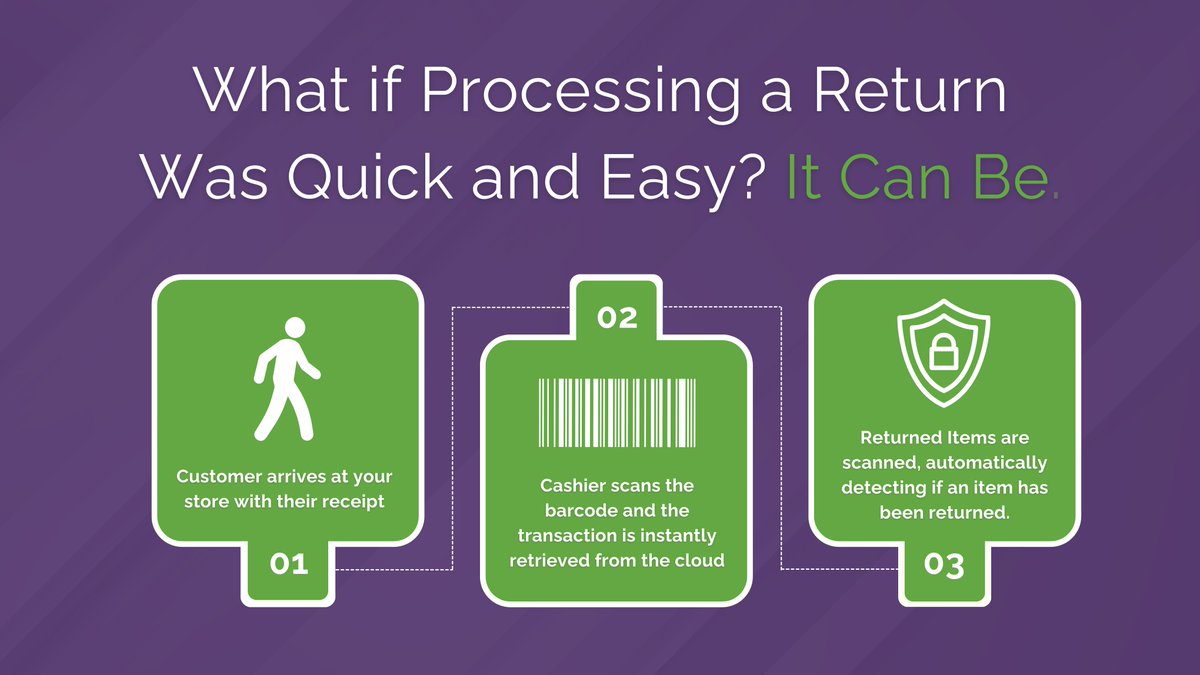 What if Processing a Return Was Quick and Easy? It Can Be.

Customer arrives at your store with their receipt

01

02

Cashier scans the barcode and the transaction is instantly retrieved from the cloud

Returned Items are scanned, automatically detecting if an item has been returned.

03